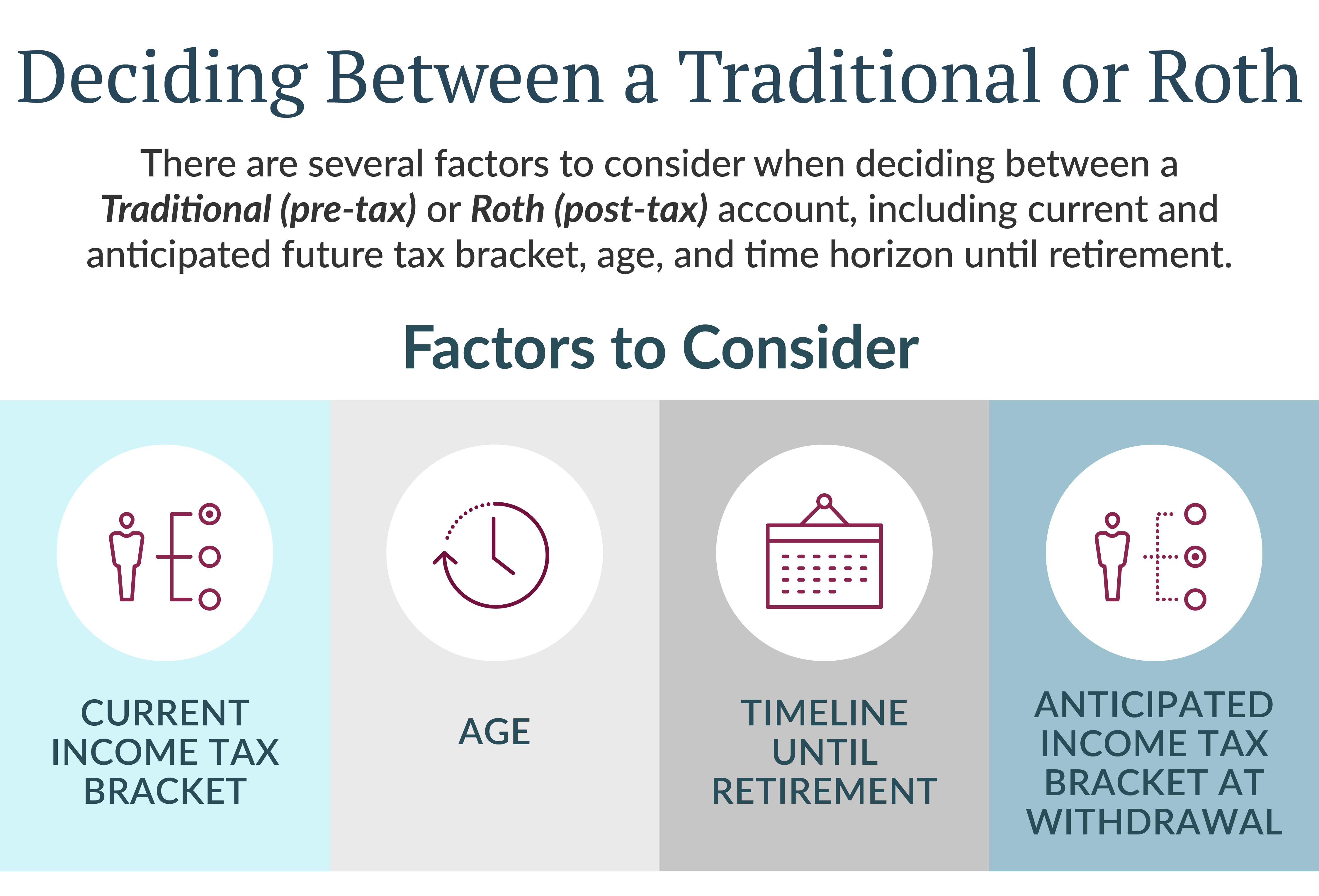 Deciding Between a Traditional or Roth

There are several factors to consider when deciding between a Traditional (pre-tax) or Roth (post-tax) account, including current and anticipated future tax bracket, age, and time horizon until retirement.

Factors to Consider

CURRENT INCOME TAX BRACKET

AGE

TIMELINE UNTIL RETIREMENT

ANTICIPATED INCOME TAX BRACKET AT WITHDRAWAL